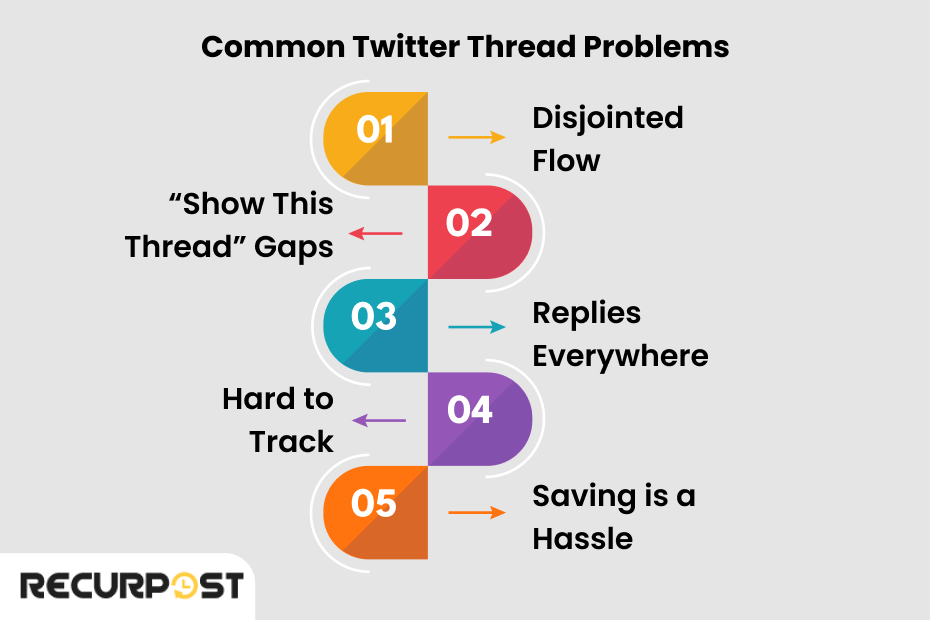 Common Twitter Thread Problems

01
Disjointed Flow

02
“Show This Thread” Gaps

03
Replies Everywhere

04
Hard to Track

05
Saving is a Hassle

RECURPOST